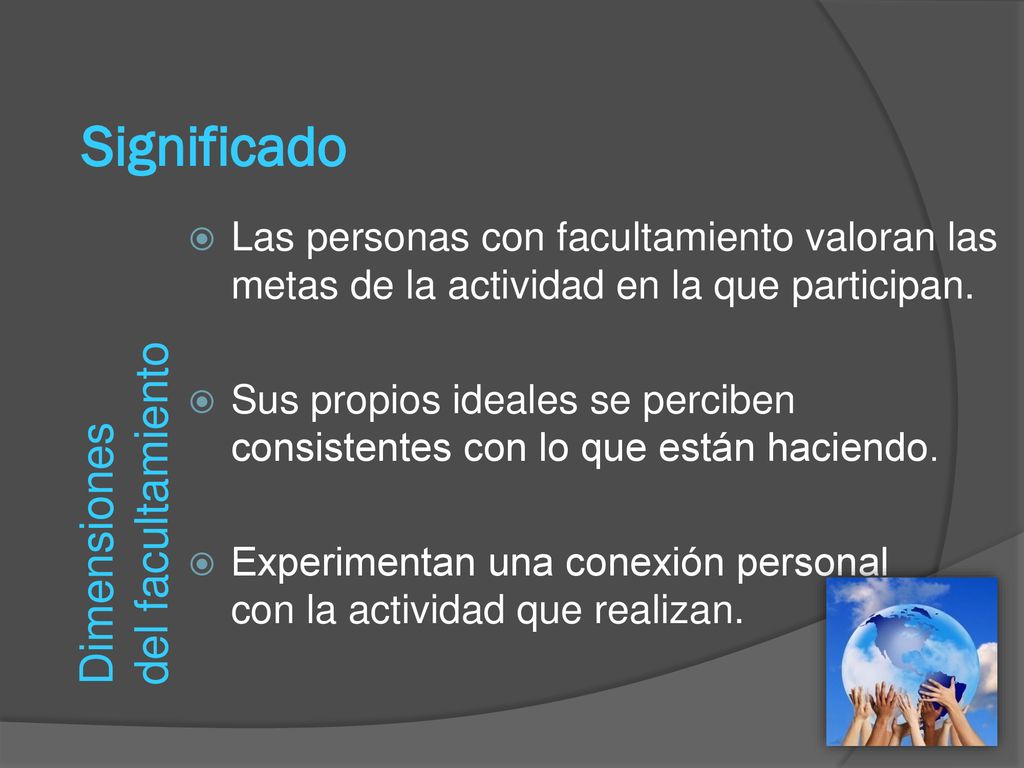 Significado

Dimensiones del facultamiento

Las personas con facultamiento valoran las metas de la actividad en la que participan.

Sus propios ideales se perciben consistentes con lo que están haciendo.

Experimentan una conexión personal con la actividad que realizan.